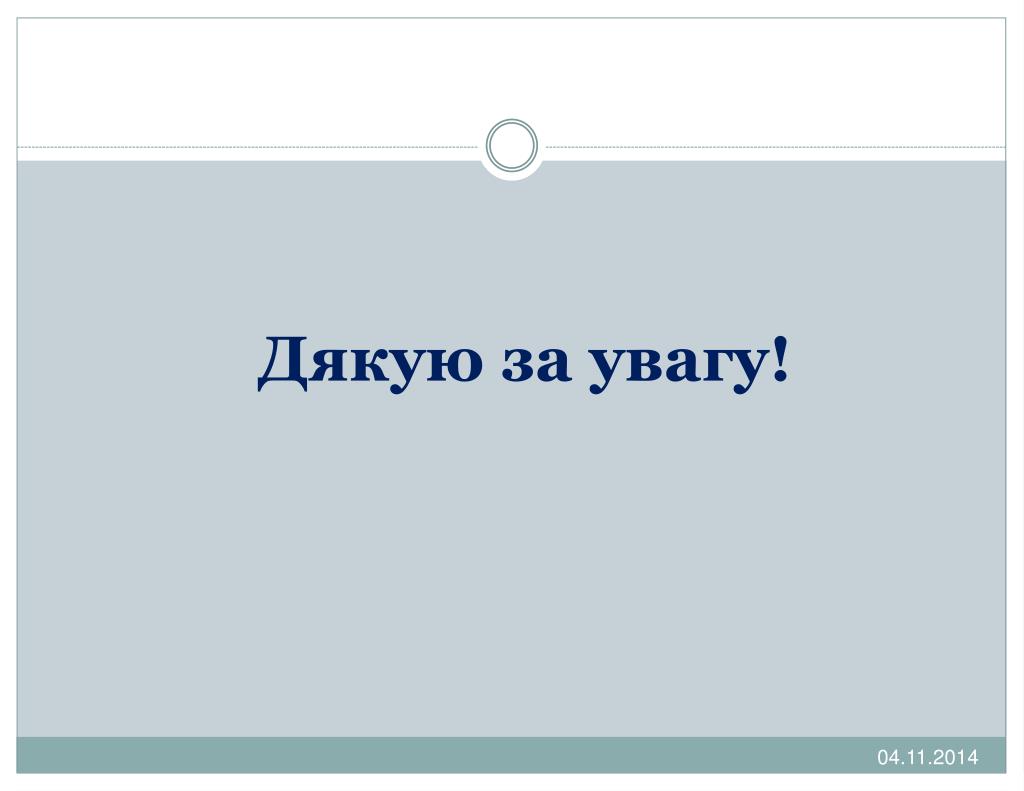 Дякую за увагу!

04.11.2014